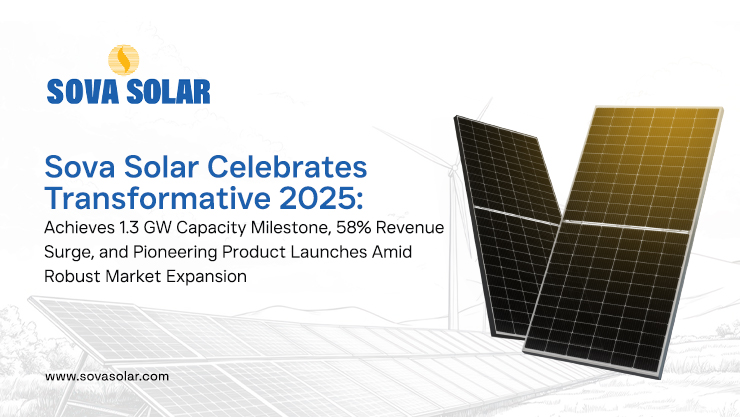 SOVA SOLAR

Sova Solar Celebrates Transformative 2025:

Achieves 1.3 GW Capacity Milestone, 58% Revenue Surge, and Pioneering Product Launches Amid Robust Market Expansion

www.sovasolar.com